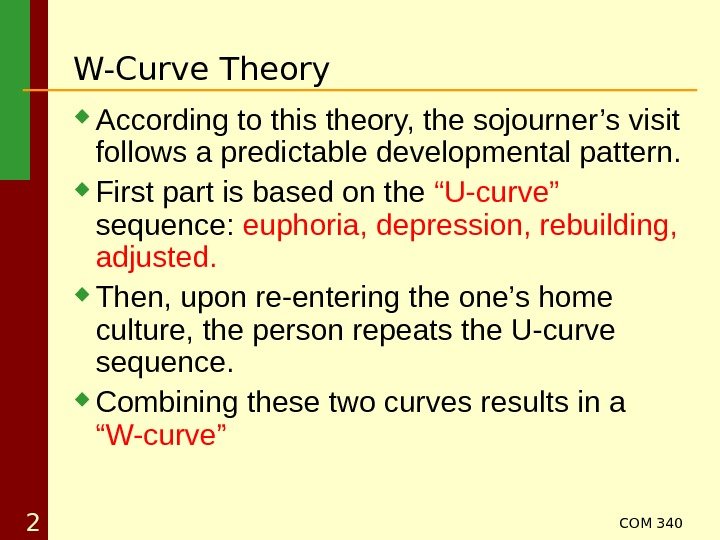 W-Curve Theory

According to this theory, the sojourner’s visit follows a predictable developmental pattern.

First part is based on the “U-curve” sequence: euphoria, depression, rebuilding, adjusted.

Then, upon re-entering the one’s home culture, the person repeats the U-curve sequence.

Combining these two curves results in a “W-curve”

2

COM 340